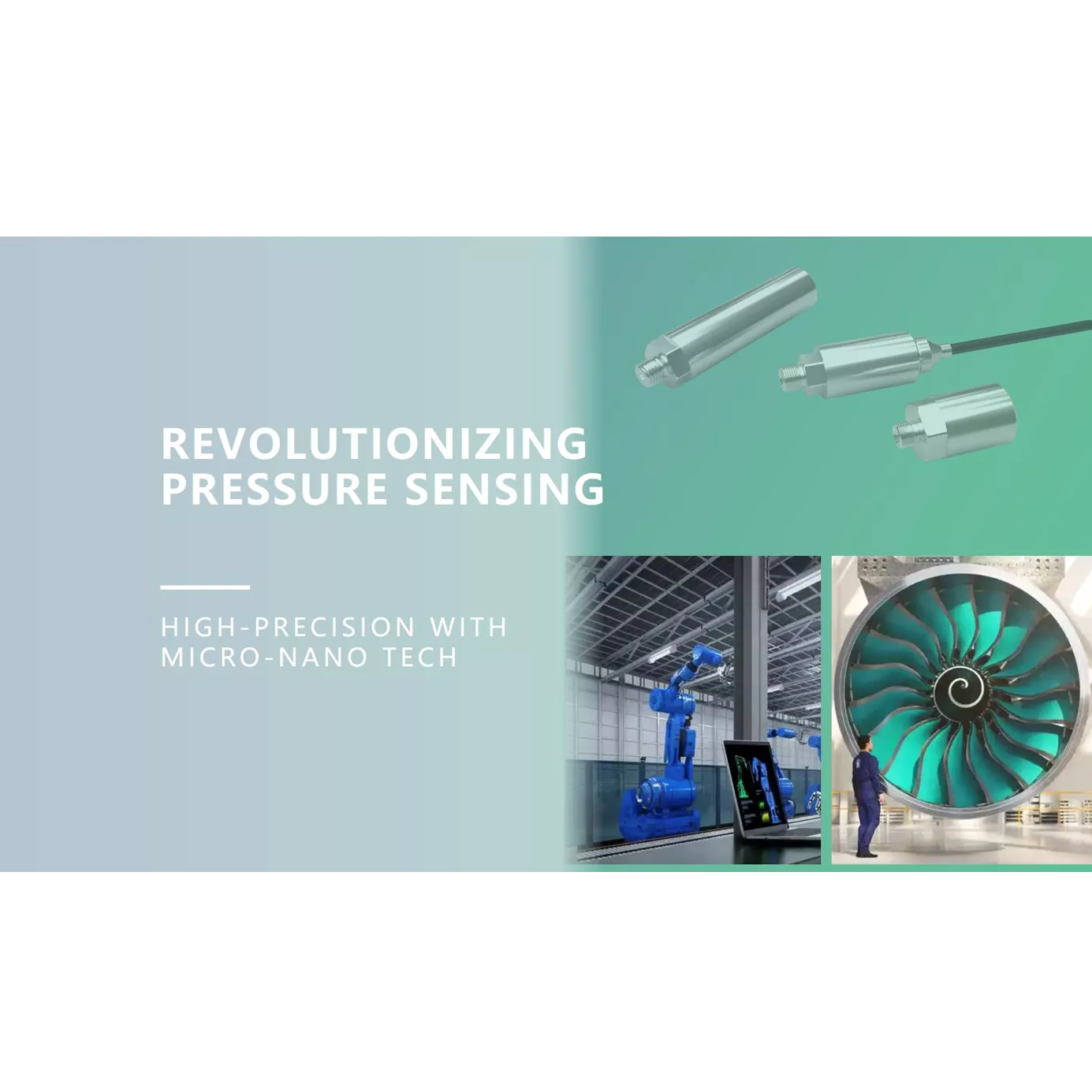 REVOLUTIONIZING PRESSURE SENSING

HIGH-PRECISION WITH MICRO-NANO TECH